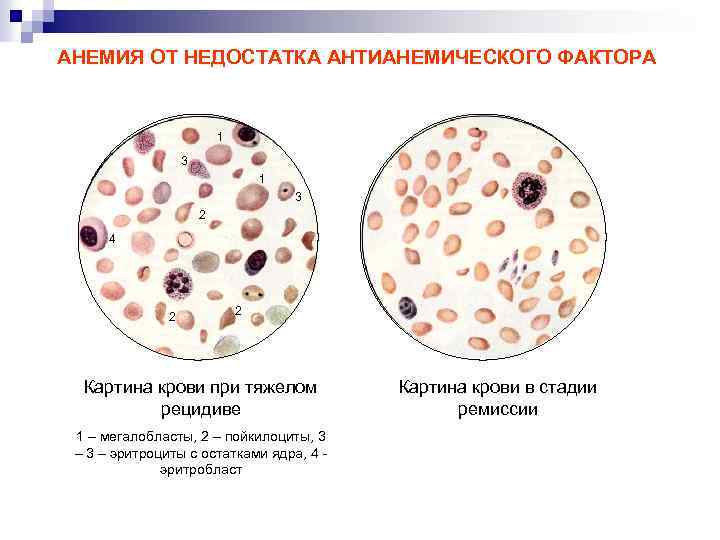 АНЕМИЯ ОТ НЕДОСТАТКА АНТИАНЕМИЧЕСКОГО ФАКТОРА

1
3
1
3
2
4
2
2

Картина крови при тяжелом рецидиве

1 – мегалобласты, 2 – пойкилоциты, 3 – 3 – эритроциты с остатками ядра, 4 - эритробласт

Картина крови в стадии ремиссии